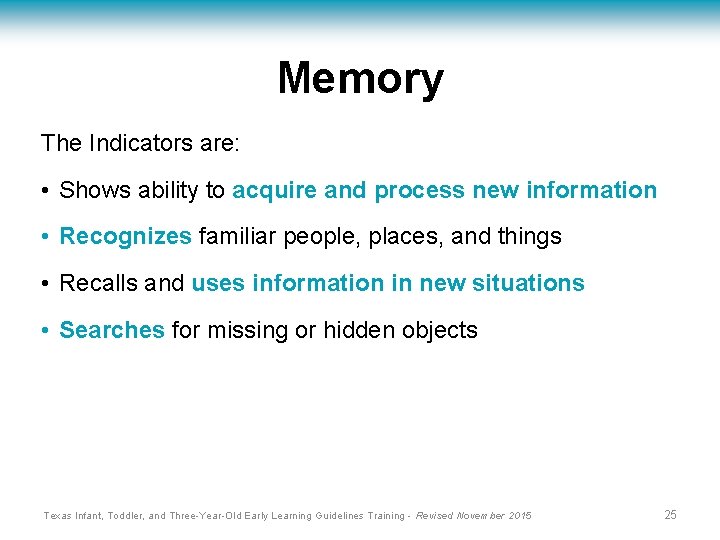 Memory

The Indicators are:

• Shows ability to acquire and process new information

• Recognizes familiar people, places, and things

• Recalls and uses information in new situations

• Searches for missing or hidden objects

Texas Infant, Toddler, and Three-Year-Old Early Learning Guidelines Training - Revised November 2015

25